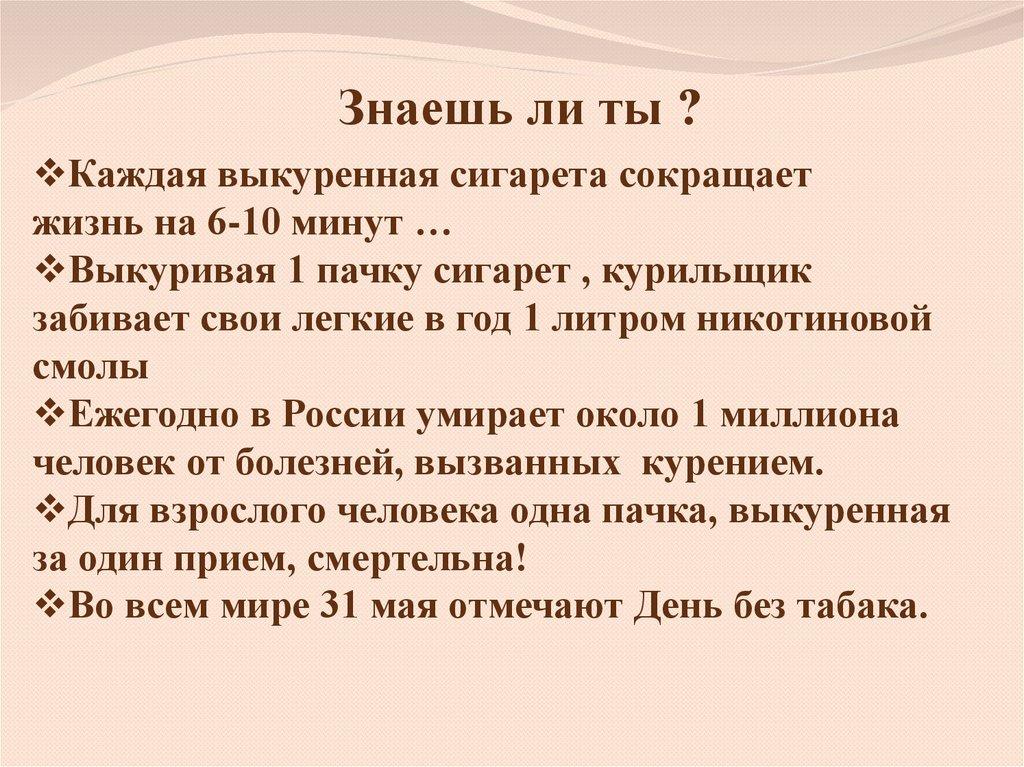 Знаешь ли ты ?

❖Каждая выкуренная сигарета сокращает жизнь на 6-10 минут …
❖Выкуривая 1 пачку сигарет , курильщик забивает свои легкие в год 1 литром никотиновой смолы
❖Ежегодно в России умирает около 1 миллиона человек от болезней, вызванных курением.
❖Для взрослого человека одна пачка, выкуренная за один прием, смертельна!
❖Во всем мире 31 мая отмечают День без табака.